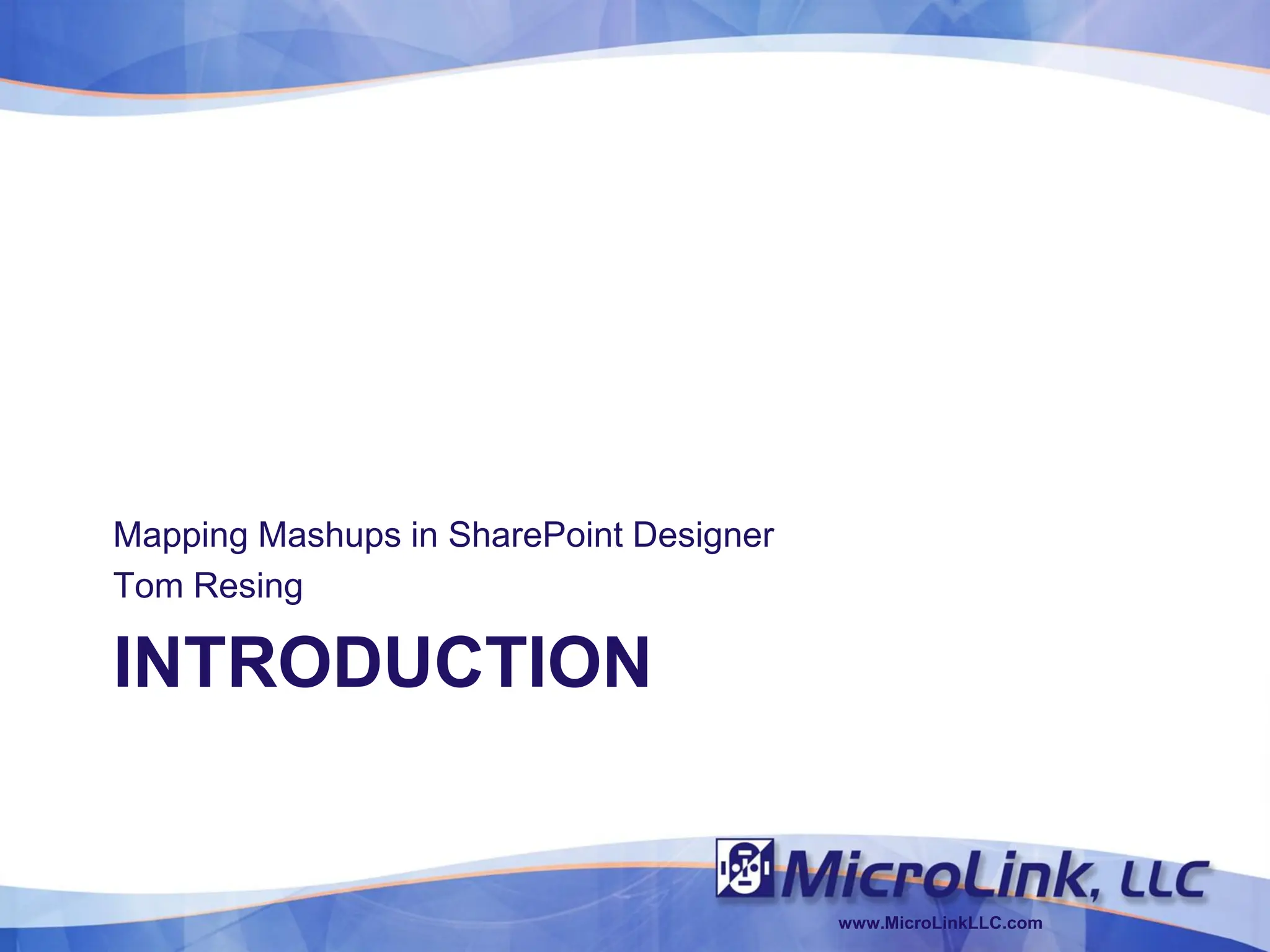 Mapping Mashups in SharePoint Designer
Tom Resing

INTRODUCTION

MicroLink, LLC
www.MicroLinkLLC.com